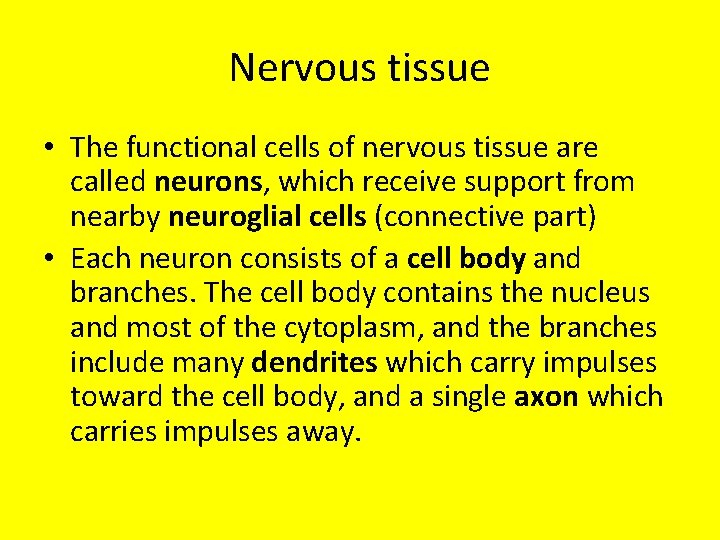 Nervous tissue

• The functional cells of nervous tissue are called neurons, which receive support from nearby neuroglial cells (connective part)

• Each neuron consists of a cell body and branches. The cell body contains the nucleus and most of the cytoplasm, and the branches include many dendrites which carry impulses toward the cell body, and a single axon which carries impulses away.